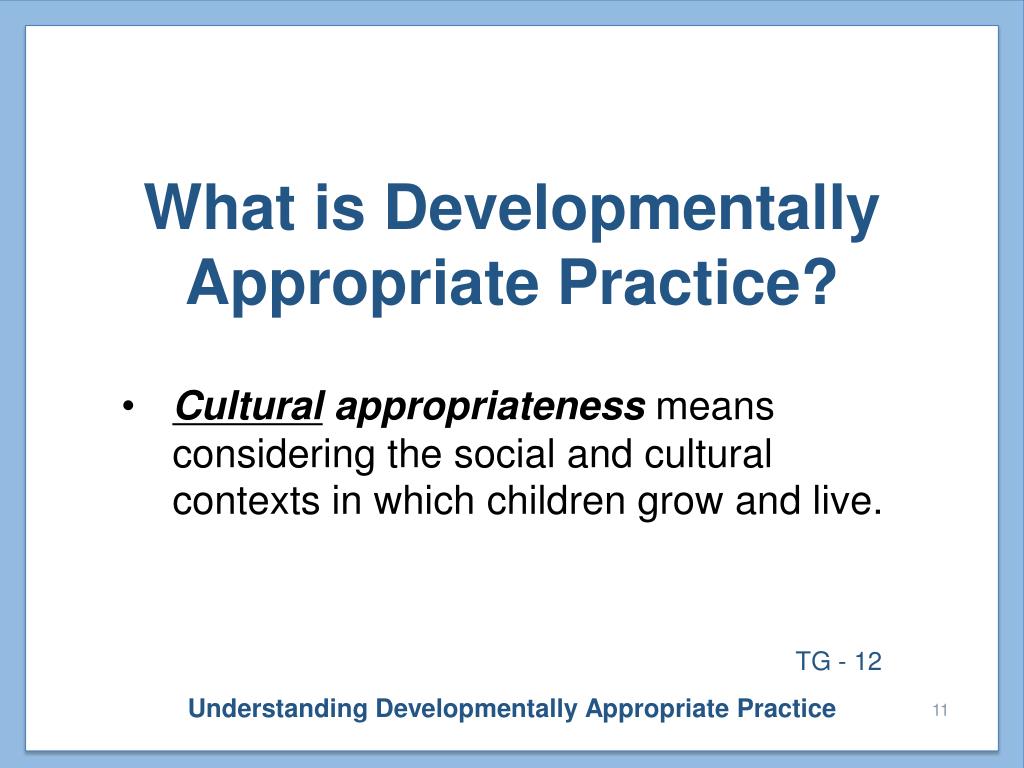 What is Developmentally Appropriate Practice?

• Cultural appropriateness means considering the social and cultural contexts in which children grow and live.

TG - 12

Understanding Developmentally Appropriate Practice

11